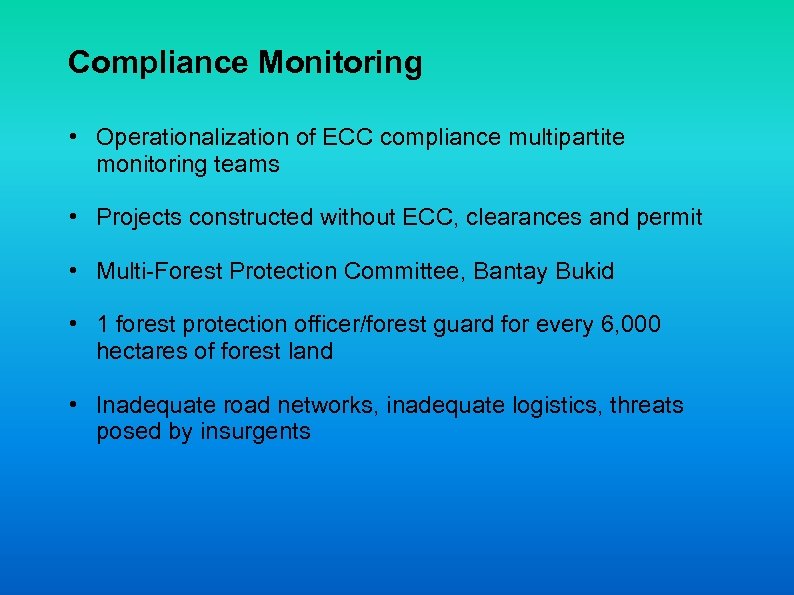 Compliance Monitoring

• Operationalization of ECC compliance multipartite monitoring teams

• Projects constructed without ECC, clearances and permit

• Multi-Forest Protection Committee, Bantay Bukid

• 1 forest protection officer/forest guard for every 6,000 hectares of forest land

• Inadequate road networks, inadequate logistics, threats posed by insurgents